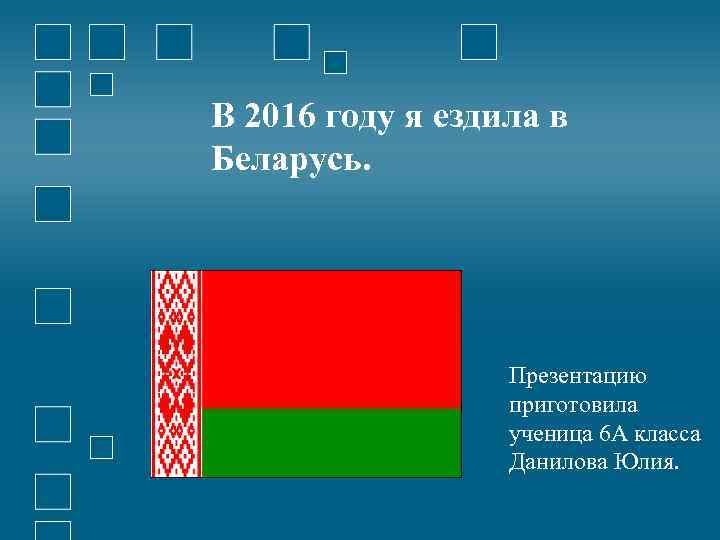 В 2016 году я ездила в Беларусь.

Презентацию приготовила ученица 6А класса Данилова Юлия.